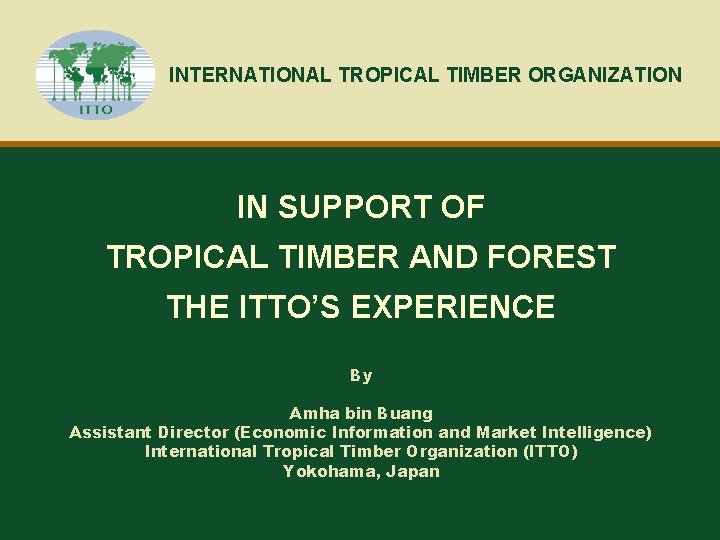 ITTO

INTERNATIONAL TROPICAL TIMBER ORGANIZATION

IN SUPPORT OF
TROPICAL TIMBER AND FOREST
THE ITTO'S EXPERIENCE

By

Amha bin Buang
Assistant Director (Economic Information and Market Intelligence)
International Tropical Timber Organization (ITTO)
Yokohama, Japan